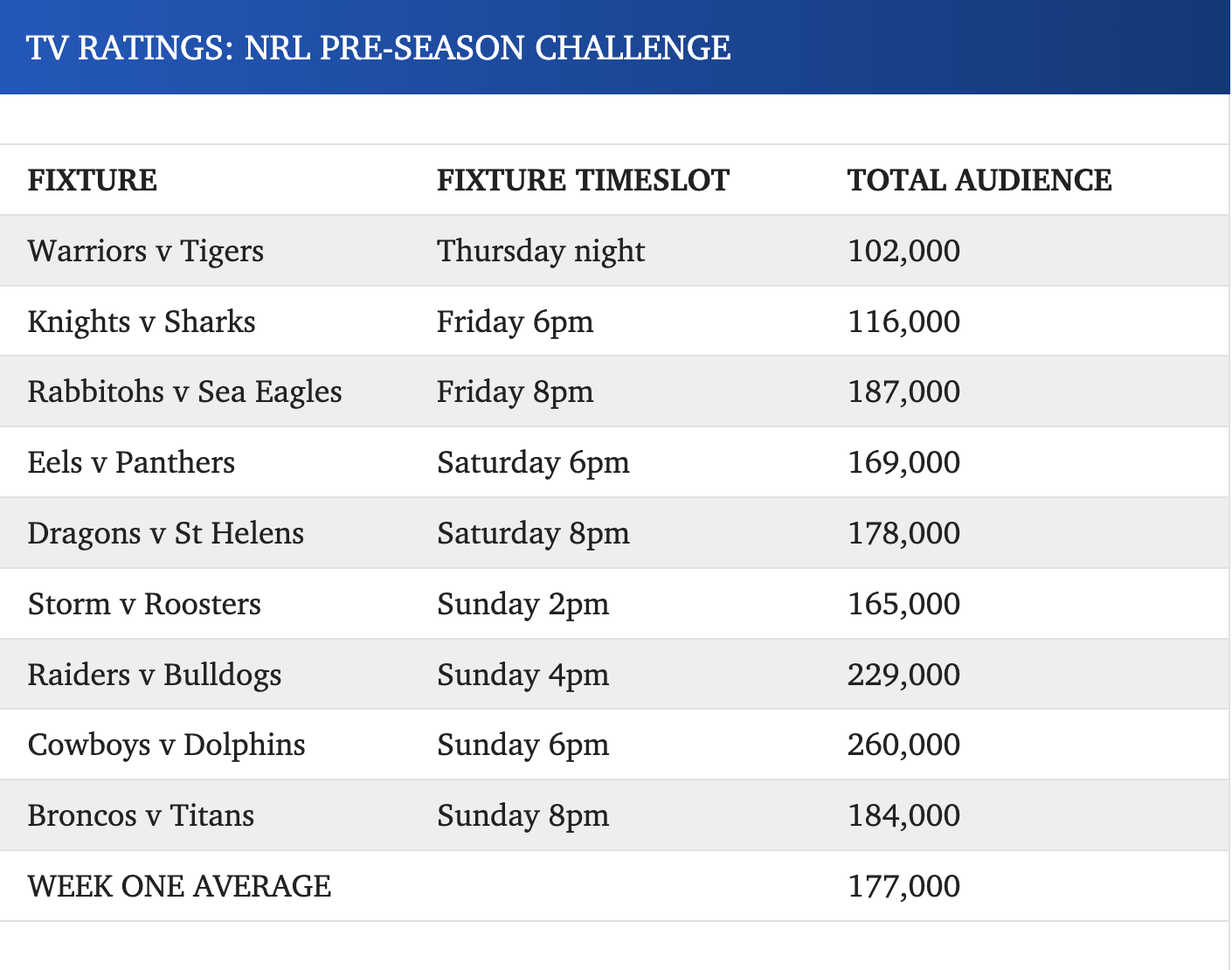 TV RATINGS: NRL PRE-SEASON CHALLENGE

| FIXTURE | FIXTURE TIMESLOT | TOTAL AUDIENCE |
|---|---|---|
| Warriors v Tigers | Thursday night | 102,000 |
| Knights v Sharks | Friday 6pm | 116,000 |
| Rabbitohs v Sea Eagles | Friday 8pm | 187,000 |
| Eels v Panthers | Saturday 6pm | 169,000 |
| Dragons v St Helens | Saturday 8pm | 178,000 |
| Storm v Roosters | Sunday 2pm | 165,000 |
| Raiders v Bulldogs | Sunday 4pm | 229,000 |
| Cowboys v Dolphins | Sunday 6pm | 260,000 |
| Broncos v Titans | Sunday 8pm | 184,000 |
| WEEK ONE AVERAGE | | 177,000 |